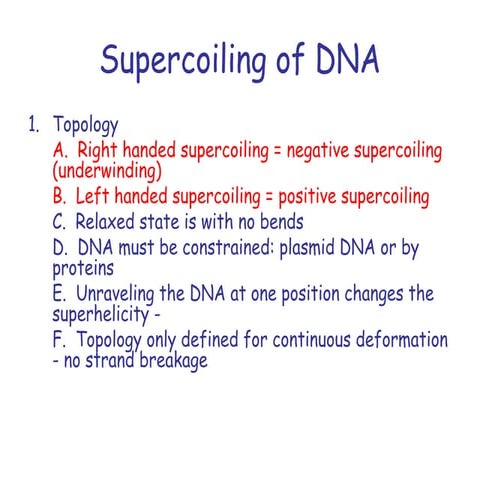 Supercoiling of DNA

1. Topology

A. Right handed supercoiling = negative supercoiling (underwinding)

B. Left handed supercoiling = positive supercoiling

C. Relaxed state is with no bends

D. DNA must be constrained: plasmid DNA or by proteins

E. Unraveling the DNA at one position changes the superhelicity -

F. Topology only defined for continuous deformation - no strand breakage